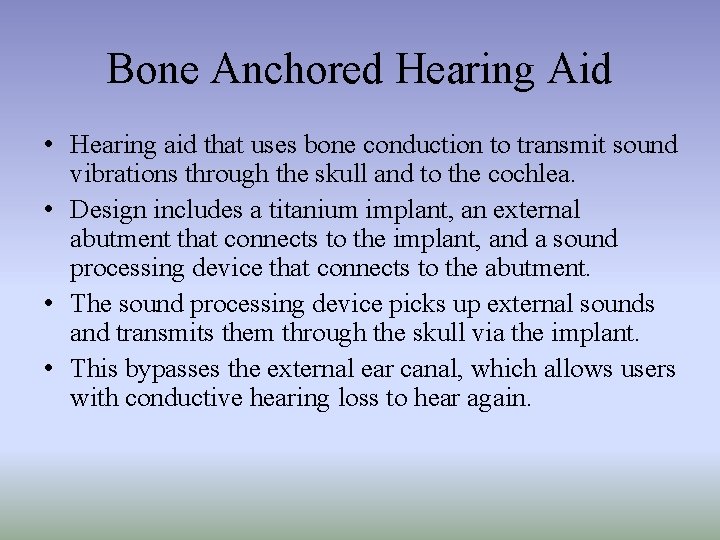 Bone Anchored Hearing Aid

• Hearing aid that uses bone conduction to transmit sound vibrations through the skull and to the cochlea.

• Design includes a titanium implant, an external abutment that connects to the implant, and a sound processing device that connects to the abutment.

• The sound processing device picks up external sounds and transmits them through the skull via the implant.

• This bypasses the external ear canal, which allows users with conductive hearing loss to hear again.